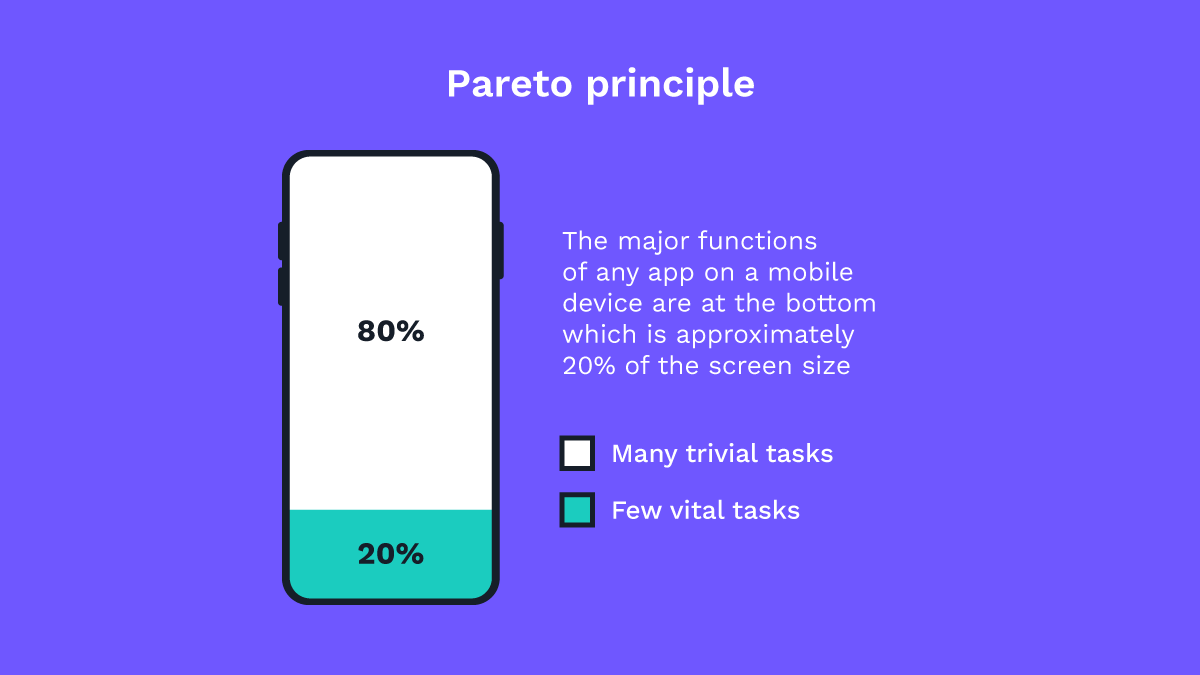 Pareto principle

80%

20%

The major functions of any app on a mobile device are at the bottom which is approximately 20% of the screen size

Many trivial tasks

Few vital tasks